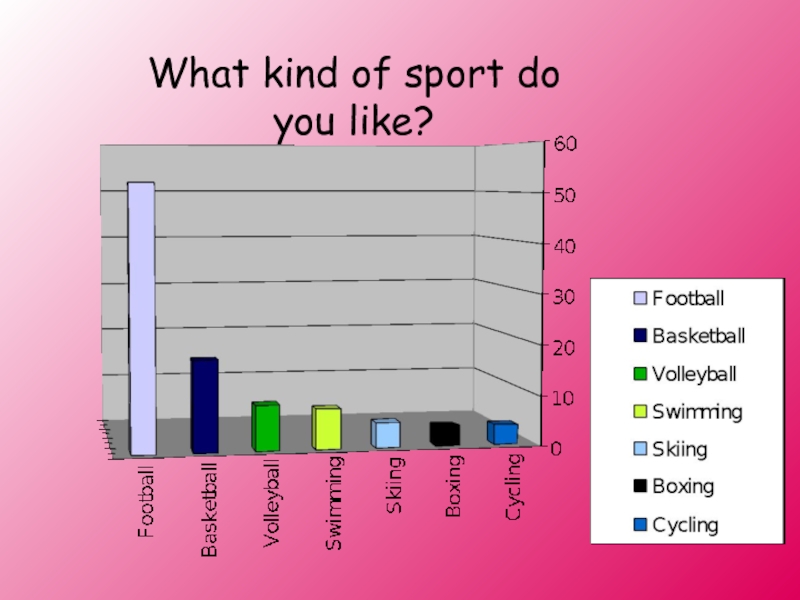 What kind of sport do you like?

60
50
40
30
20
10
0

Football
Basketball
Volleyball
Swimming
Skiing
Boxing
Cycling

Football
Basketball
Volleyball
Swimming
Skiing
Boxing
Cycling